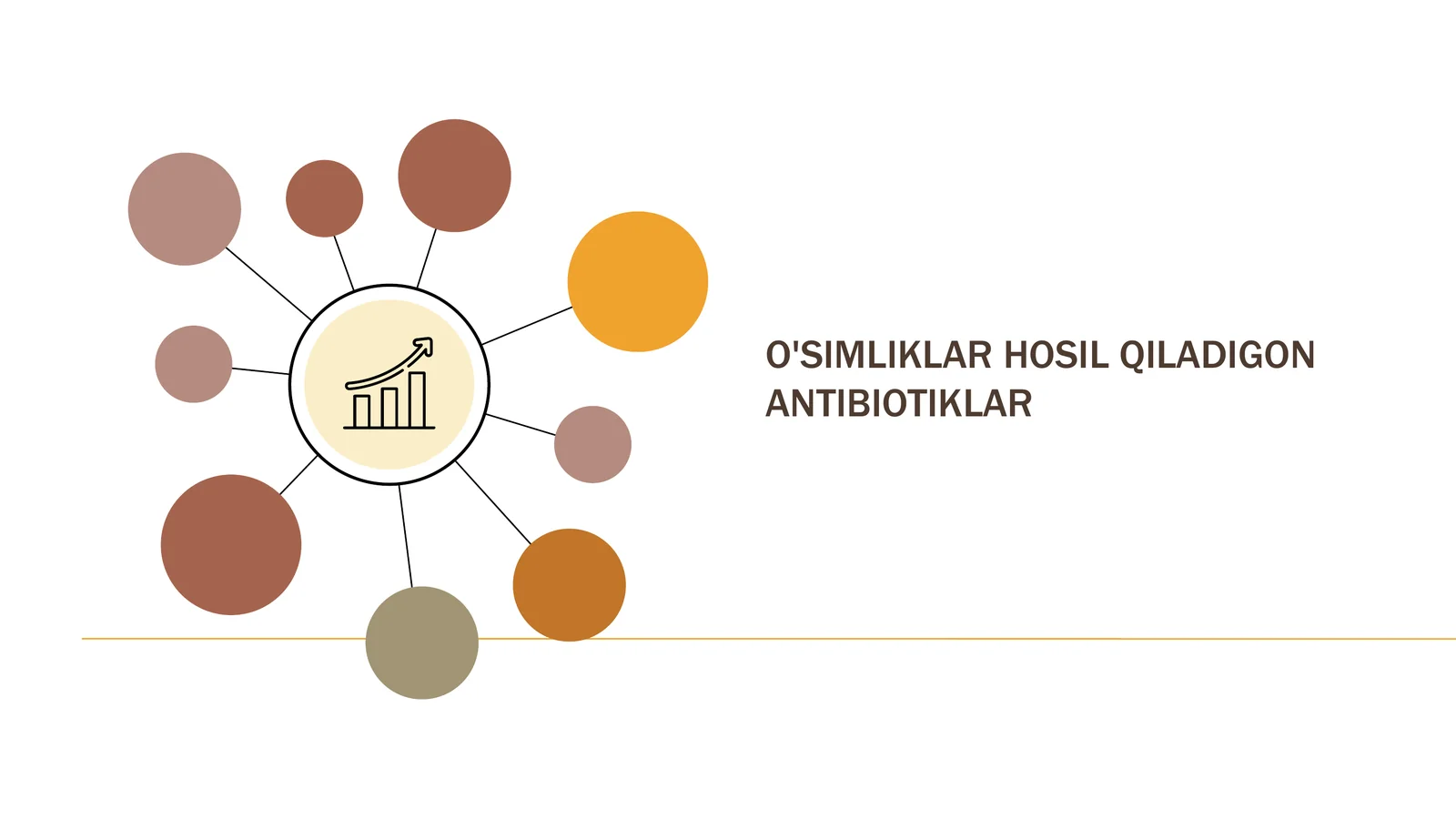 O'SIMLIKLAR HOSIL QILADIGON ANTIBIOTIKLAR